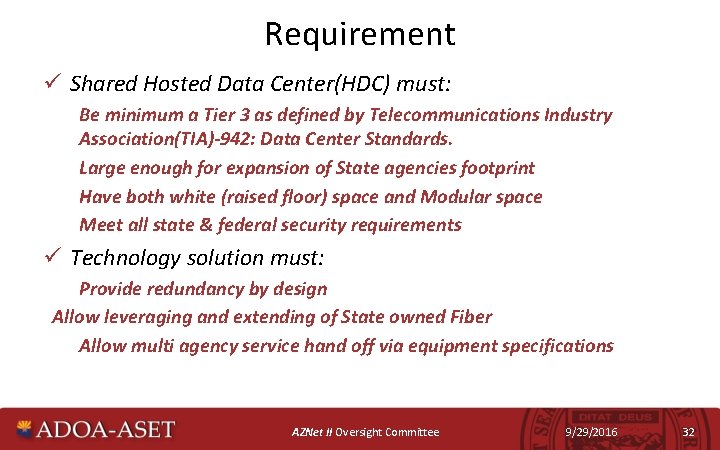 Requirement

✓ Shared Hosted Data Center(HDC) must:

Be minimum a Tier 3 as defined by Telecommunications Industry Association(TIA)-942: Data Center Standards.

Large enough for expansion of State agencies footprint

Have both white (raised floor) space and Modular space

Meet all state & federal security requirements

✓ Technology solution must:

Provide redundancy by design

Allow leveraging and extending of State owned Fiber

Allow multi agency service hand off via equipment specifications

ADOA-ASET

AZNet II Oversight Committee

DITAT DEUS

9/29/2016

32